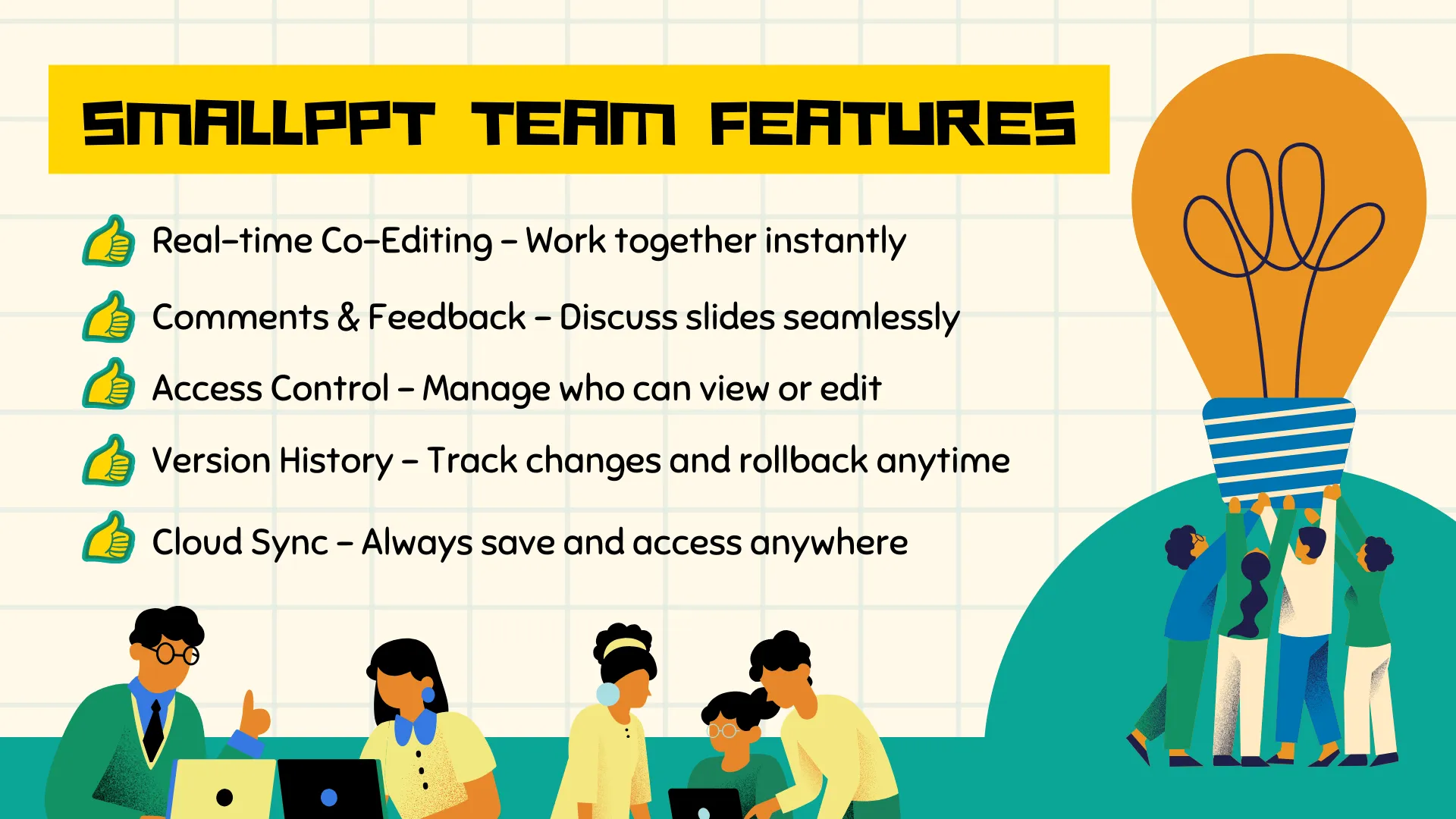 SMALLPPT TEAM FEATURES

Real-time Co-Editing – Work together instantly

Comments & Feedback – Discuss slides seamlessly

Access Control – Manage who can view or edit

Version History – Track changes and rollback anytime

Cloud Sync – Always save and access anywhere